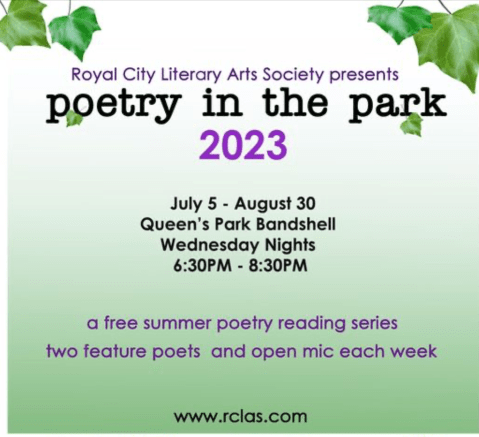 Royal City Literary Arts Society presents
poetry in the park
2023

July 5 - August 30
Queen's Park Bandshell
Wednesday Nights
6:30PM - 8:30PM

a free summer poetry reading series
two feature poets and open mic each week

www.rclas.com